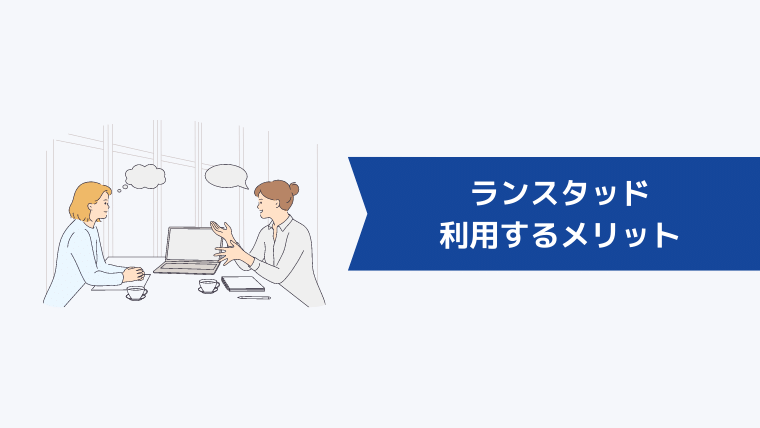 ランスタッド
利用するメリット